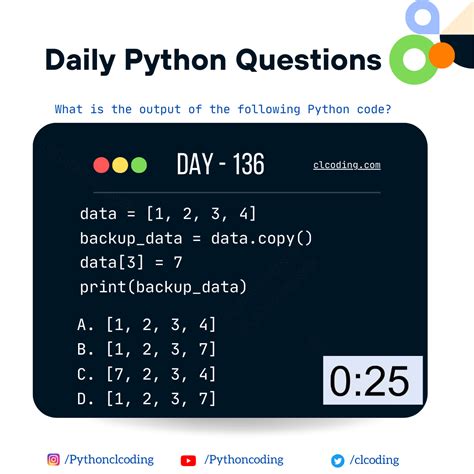 Daily Python Questions

What is the output of the following Python code?

DAY - 136

clcoding.com

data = [1, 2, 3, 4]
backup_data = data.copy()
data[3] = 7
print(backup_data)

A. [1, 2, 3, 4]
B. [1, 2, 3, 7]
C. [7, 2, 3, 4]
D. [1, 2, 3, 7]

0:25

/Pythonclcoding /Pythoncoding /clcoding